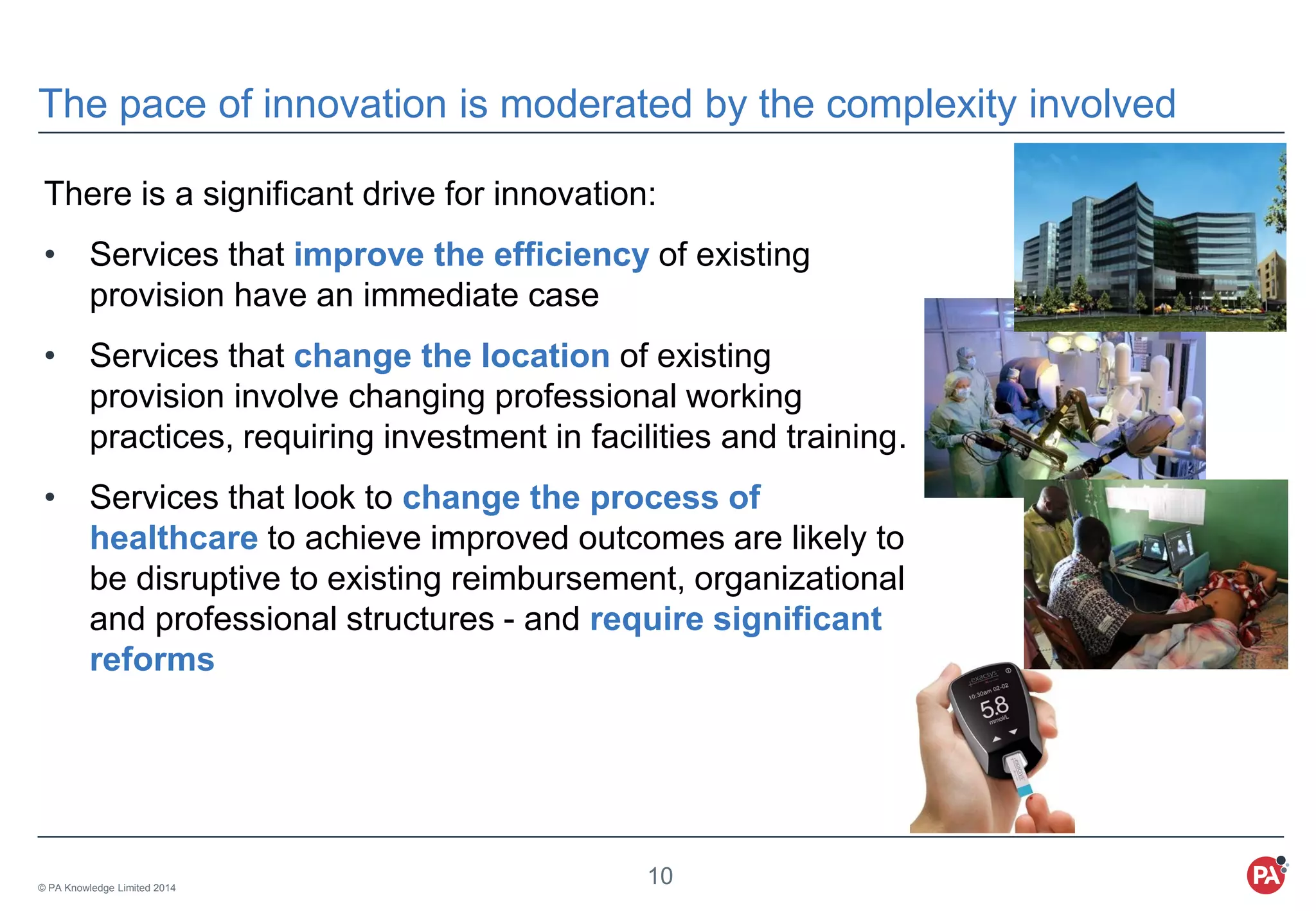 The pace of innovation is moderated by the complexity involved

There is a significant drive for innovation:

• Services that improve the efficiency of existing provision have an immediate case

• Services that change the location of existing provision involve changing professional working practices, requiring investment in facilities and training.

• Services that look to change the process of healthcare to achieve improved outcomes are likely to be disruptive to existing reimbursement, organizational and professional structures - and require significant reforms

exacsys
10:30am 02-02
5.8
mmol/L

© PA Knowledge Limited 2014

10

PA